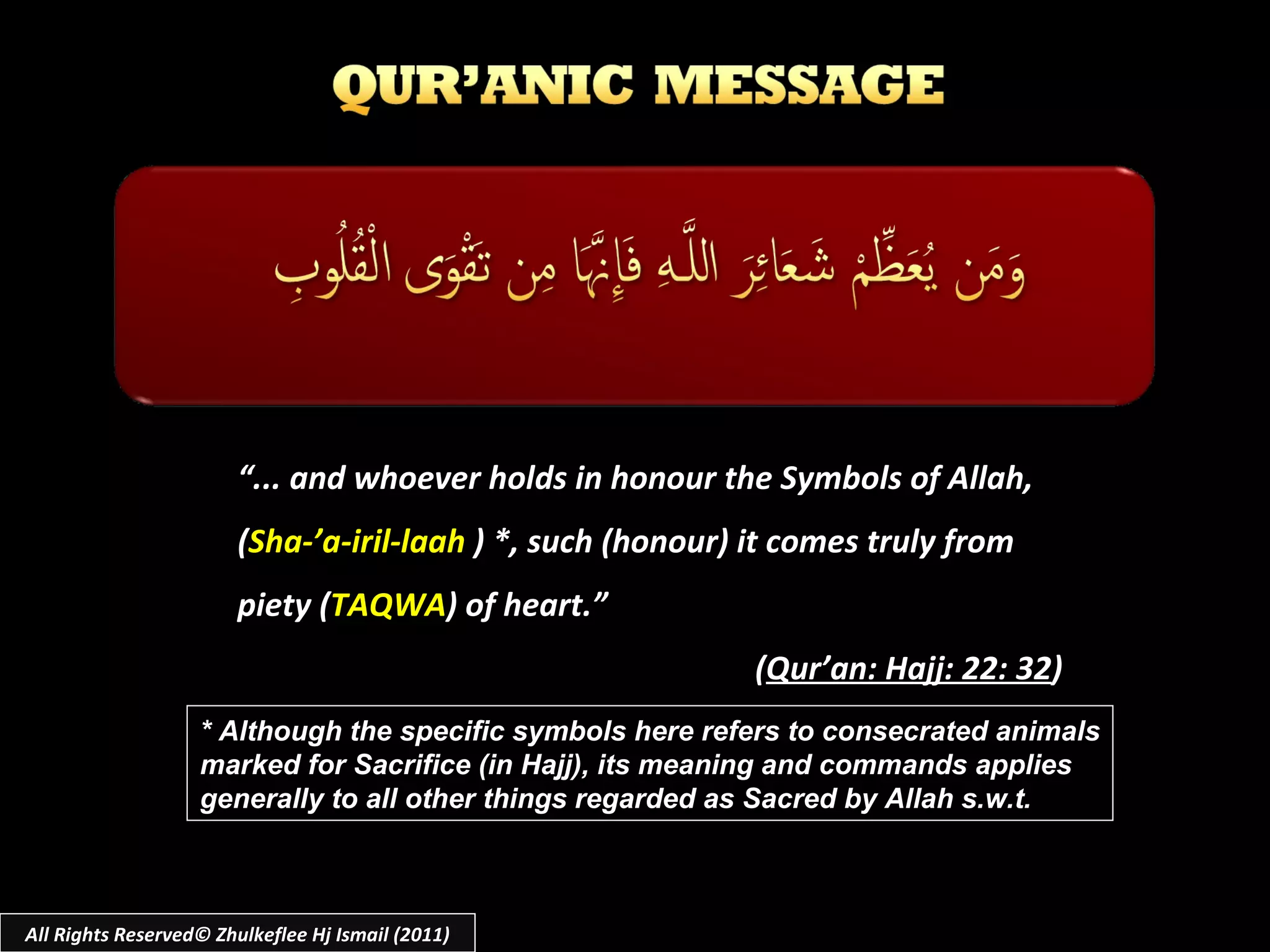 QUR'ANIC MESSAGE

وَمَن يُعَظِّمْ شَعَائِرَ اللَّهِ فَإِنَّهَا مِن تَقْوَى الْقُلُوبِ

"... and whoever holds in honour the Symbols of Allah, (Sha-'a-iril-laah ) *, such (honour) it comes truly from piety (TAQWA) of heart."

(Qur'an: Hajj: 22: 32)

* Although the specific symbols here refers to consecrated animals marked for Sacrifice (in Hajj), its meaning and commands applies generally to all other things regarded as Sacred by Allah s.w.t.

All Rights Reserved© Zhulkeflee Hj Ismail (2011)